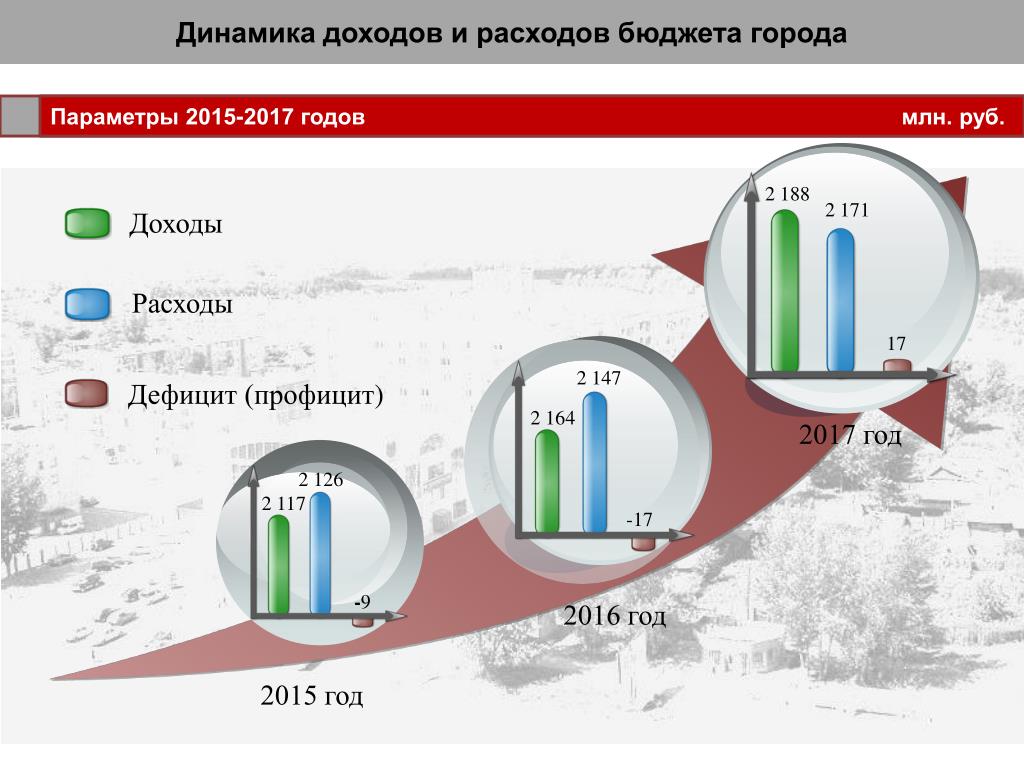 Динамика доходов и расходов бюджета города

Параметры 2015-2017 годов

млн. руб.

Доходы

Расходы

Дефицит (профицит)

2 117

2 126

-9

2015 год

2 164

2 147

-17

2016 год

2 188

2 171

17

2017 год